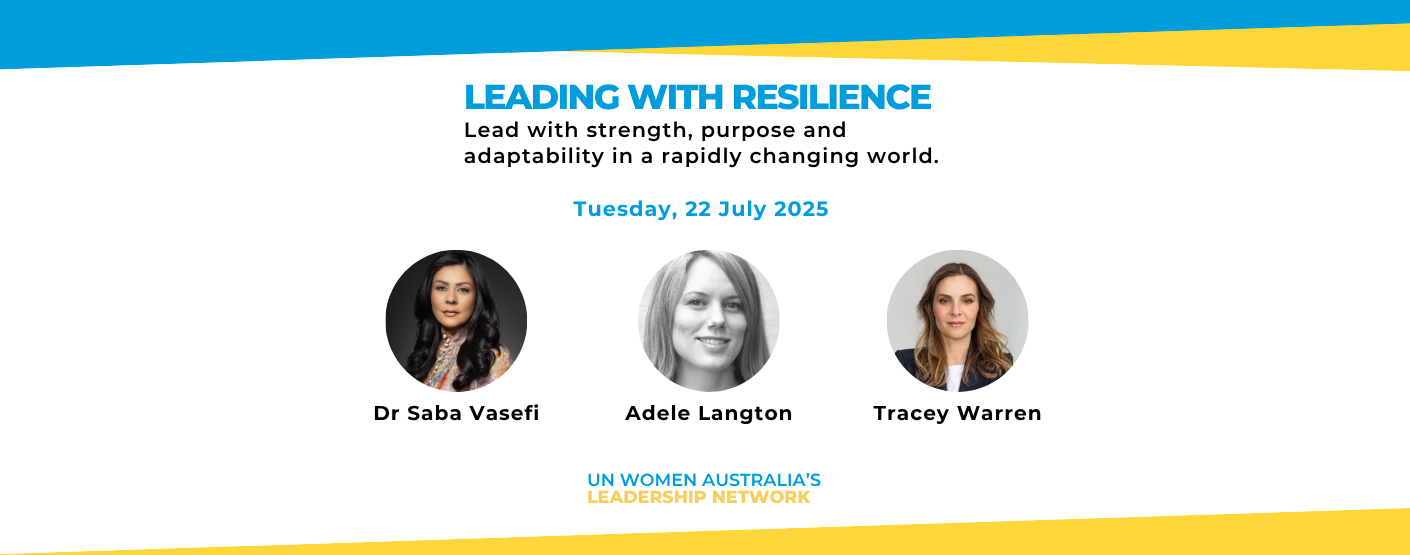 LEADING WITH RESILIENCE
Lead with strength, purpose and adaptability in a rapidly changing world.

Tuesday, 22 July 2025

Dr Saba Vasefi

Adele Langton

Tracey Warren

UN WOMEN AUSTRALIA'S
LEADERSHIP NETWORK